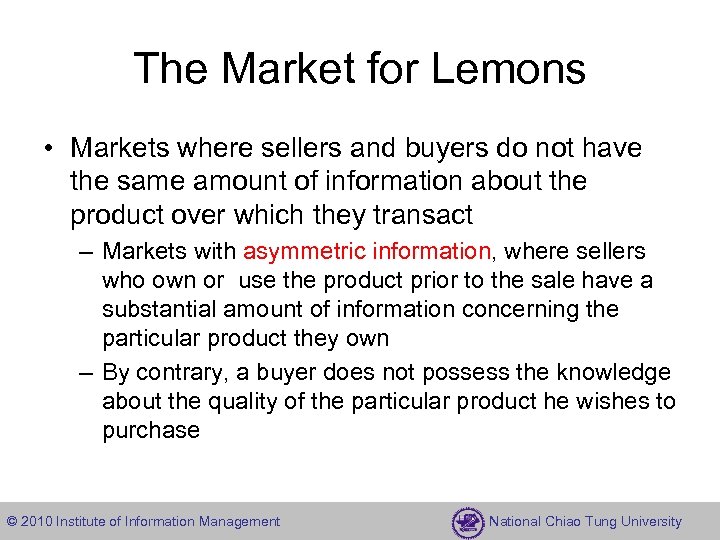 The Market for Lemons

• Markets where sellers and buyers do not have the same amount of information about the product over which they transact

– Markets with asymmetric information, where sellers who own or use the product prior to the sale have a substantial amount of information concerning the particular product they own

– By contrary, a buyer does not possess the knowledge about the quality of the particular product he wishes to purchase

© 2010 Institute of Information Management

National Chiao Tung University